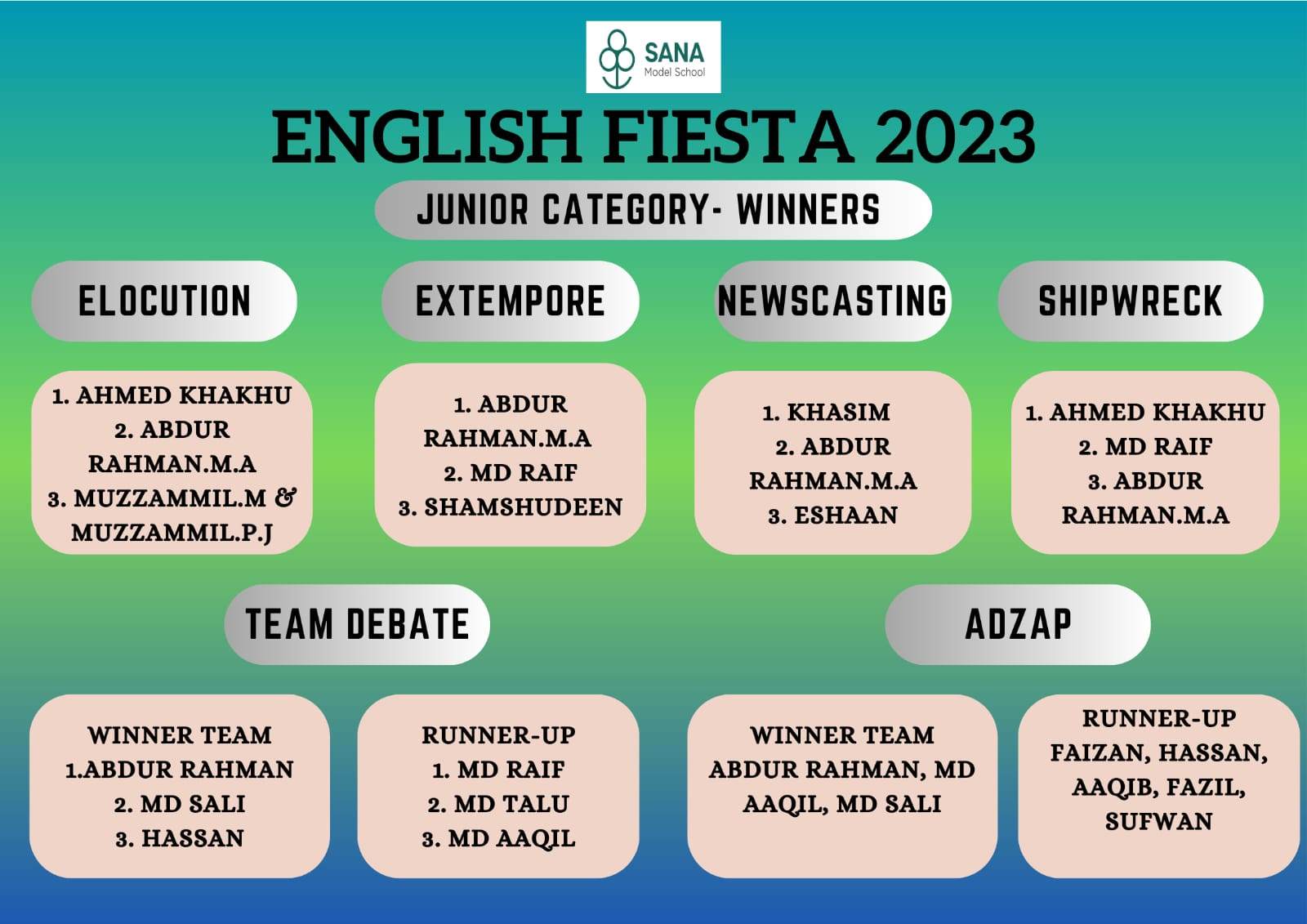 SANA
Model School

ENGLISH FIESTA 2023

JUNIOR CATEGORY- WINNERS

ELOCUTION

1. AHMED KHAKHU
2. ABDUR RAHMAN.M.A
3. MUZZAMMIL.M & MUZZAMMIL.P.J

EXTEMPORE

1. ABDUR RAHMAN.M.A
2. MD RAIF
3. SHAMSHUDEEN

NEWSCASTING

1. KHASIM
2. ABDUR RAHMAN.M.A
3. ESHAAN

SHIPWRECK

1. AHMED KHAKHU
2. MD RAIF
3. ABDUR RAHMAN.M.A

TEAM DEBATE

WINNER TEAM
1.ABDUR RAHMAN
2. MD SALI
3. HASSAN

RUNNER-UP
1. MD RAIF
2. MD TALU
3. MD AAQIL

ADZAP

WINNER TEAM
ABDUR RAHMAN, MD AAQIL, MD SALI

RUNNER-UP
FAIZAN, HASSAN, AAQIB, FAZIL, SUFWAN